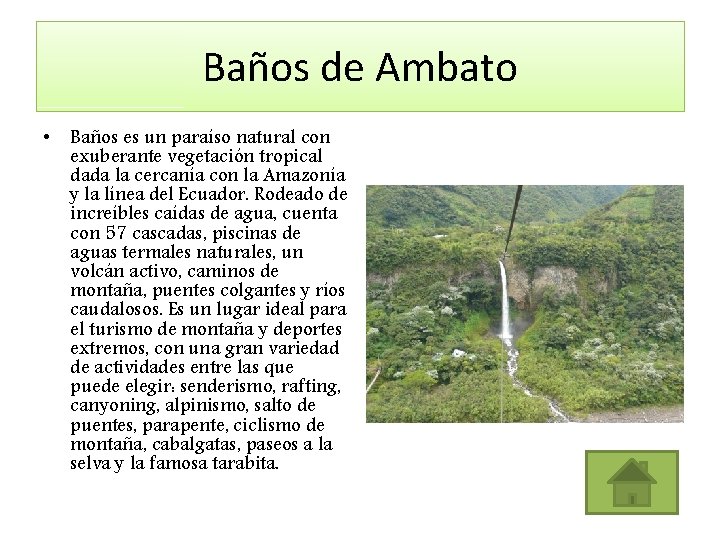 Baños de Ambato

• Baños es un paraíso natural con exuberante vegetación tropical dada la cercanía con la Amazonía y la línea del Ecuador. Rodeado de increíbles caídas de agua, cuenta con 57 cascadas, piscinas de aguas termales naturales, un volcán activo, caminos de montaña, puentes colgantes y ríos caudalosos. Es un lugar ideal para el turismo de montaña y deportes extremos, con una gran variedad de actividades entre las que puede elegir: senderismo, rafting, canyoning, alpinismo, salto de puentes, parapente, ciclismo de montaña, cabalgatas, paseos a la selva y la famosa tarabita.